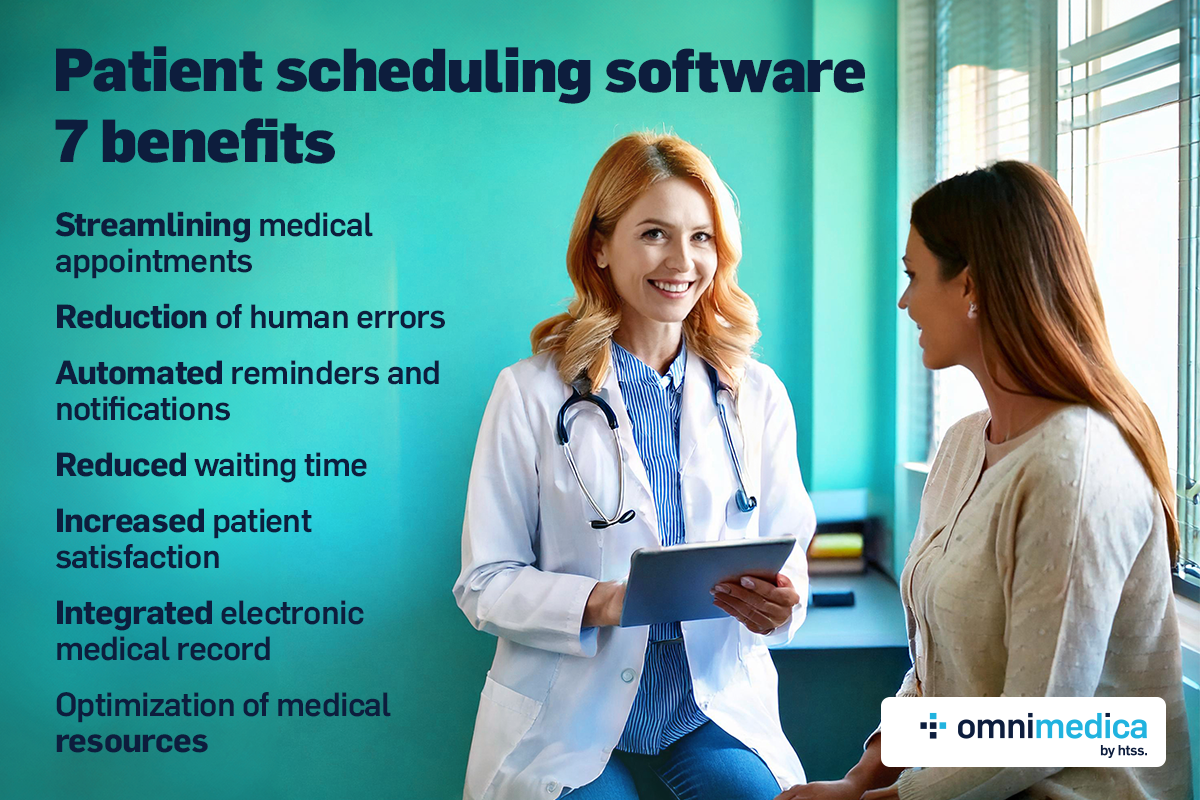 Patient scheduling software 7 benefits

Streamlining medical appointments

Reduction of human errors

Automated reminders and notifications

Reduced waiting time

Increased patient satisfaction

Integrated electronic medical record

Optimization of medical resources

omnimedica by htss.